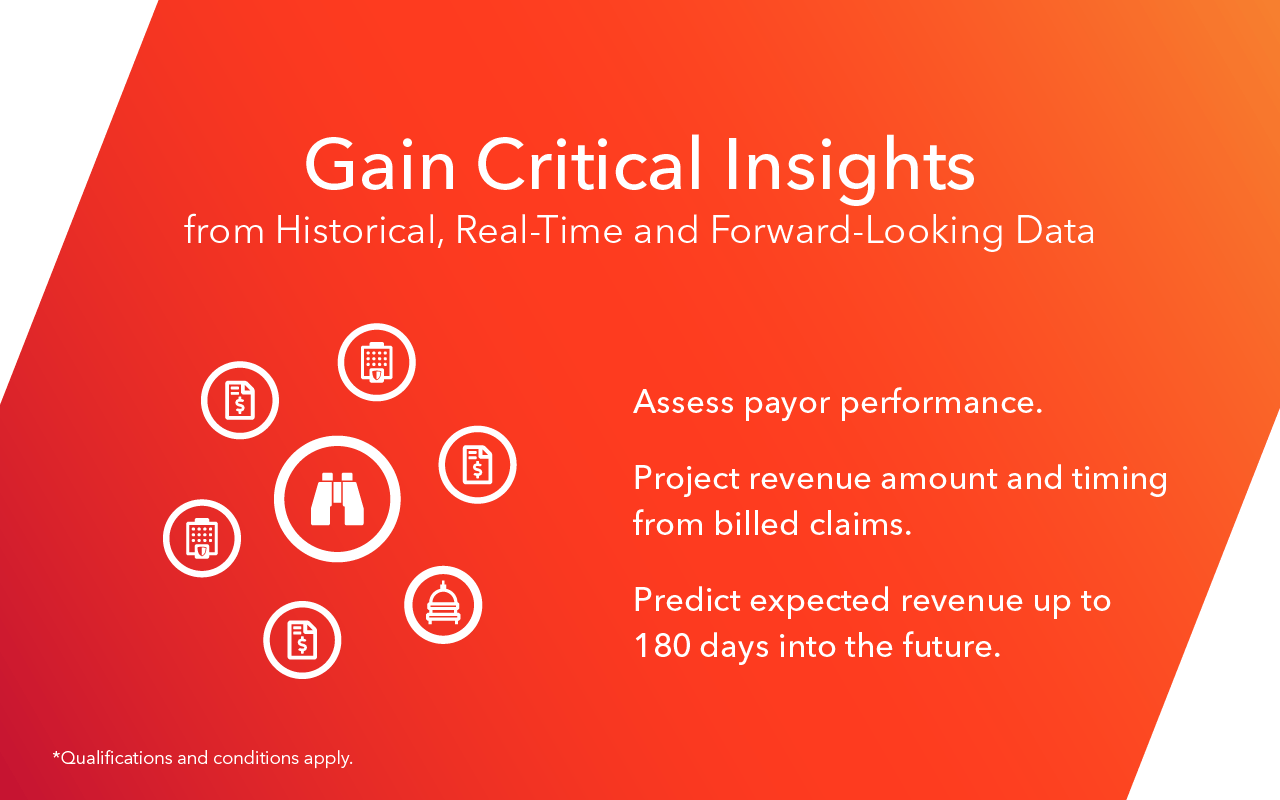 Gain Critical Insights
from Historical, Real-Time and Forward-Looking Data

Assess payor performance.

Project revenue amount and timing from billed claims.

Predict expected revenue up to 180 days into the future.

*Qualifications and conditions apply.